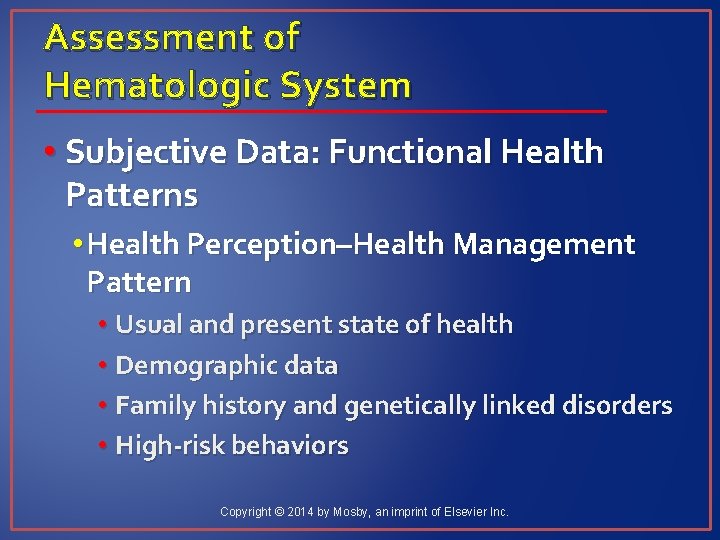 Assessment of Hematologic System

• Subjective Data: Functional Health Patterns
  • Health Perception–Health Management Pattern
    • Usual and present state of health
    • Demographic data
    • Family history and genetically linked disorders
    • High-risk behaviors

Copyright © 2014 by Mosby, an imprint of Elsevier Inc.